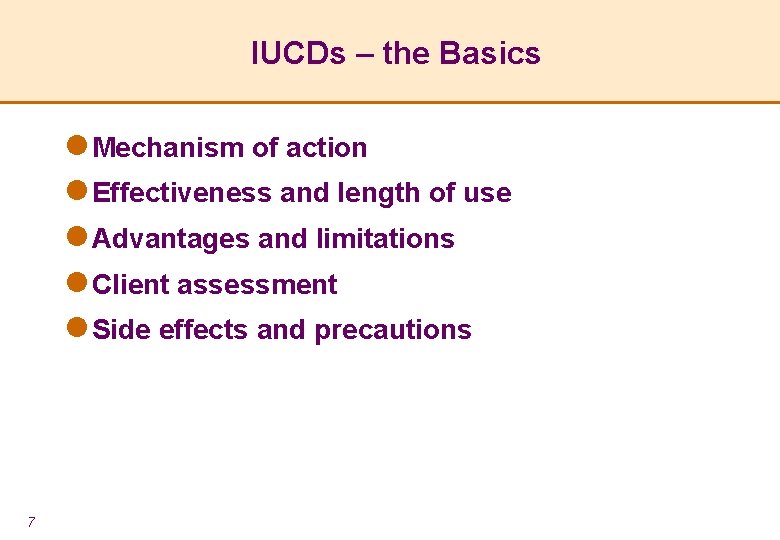 IUCDs – the Basics

- Mechanism of action
- Effectiveness and length of use
- Advantages and limitations
- Client assessment
- Side effects and precautions

7